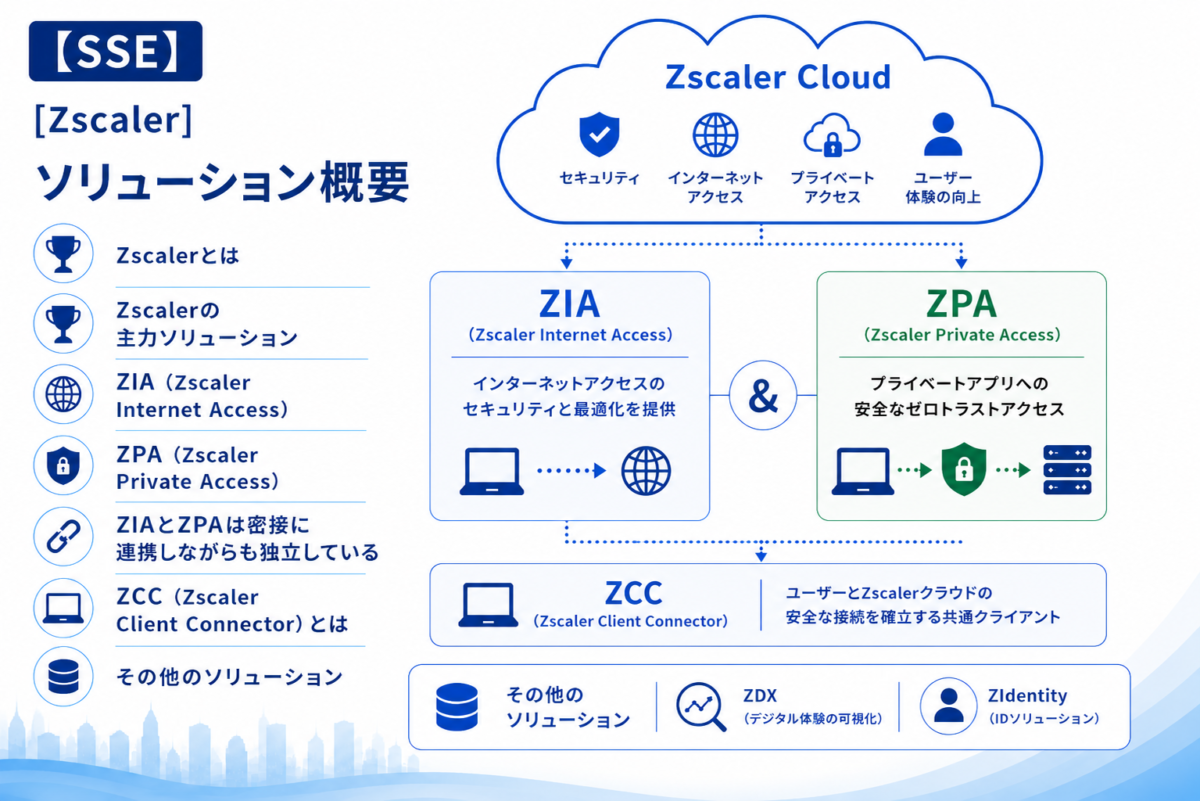 【SSE】

[Zscaler]

ソリューション概要

Zscalerとは

Zscalerの主力ソリューション

ZIA（Zscaler Internet Access）

ZPA（Zscaler Private Access）

ZIAとZPAは密接に連携しながらも独立している

ZCC（Zscaler Client Connector）とは

その他のソリューション

Zscaler Cloud

セキュリティ

インターネットアクセス

プライベートアクセス

ユーザー体験の向上

ZIA
（Zscaler Internet Access）

インターネットアクセスのセキュリティと最適化を提供

&

ZPA
（Zscaler Private Access）

プライベートアプリへの安全なゼロトラストアクセス

ZCC
（Zscaler Client Connector）

ユーザーとZscalerクラウドの安全な接続を確立する共通クライアント

その他のソリューション

ZDX
（デジタル体験の可視化）

ZIdentity
（IDソリューション）